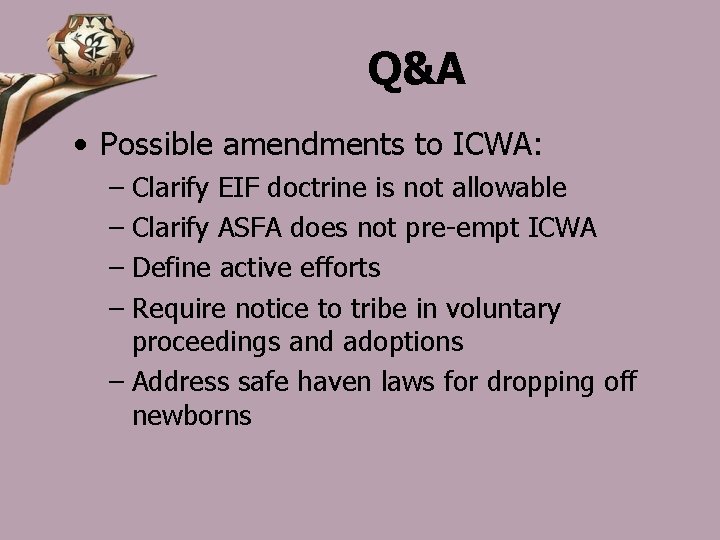 Q&A

• Possible amendments to ICWA:
– Clarify EIF doctrine is not allowable
– Clarify ASFA does not pre-empt ICWA
– Define active efforts
– Require notice to tribe in voluntary proceedings and adoptions
– Address safe haven laws for dropping off newborns